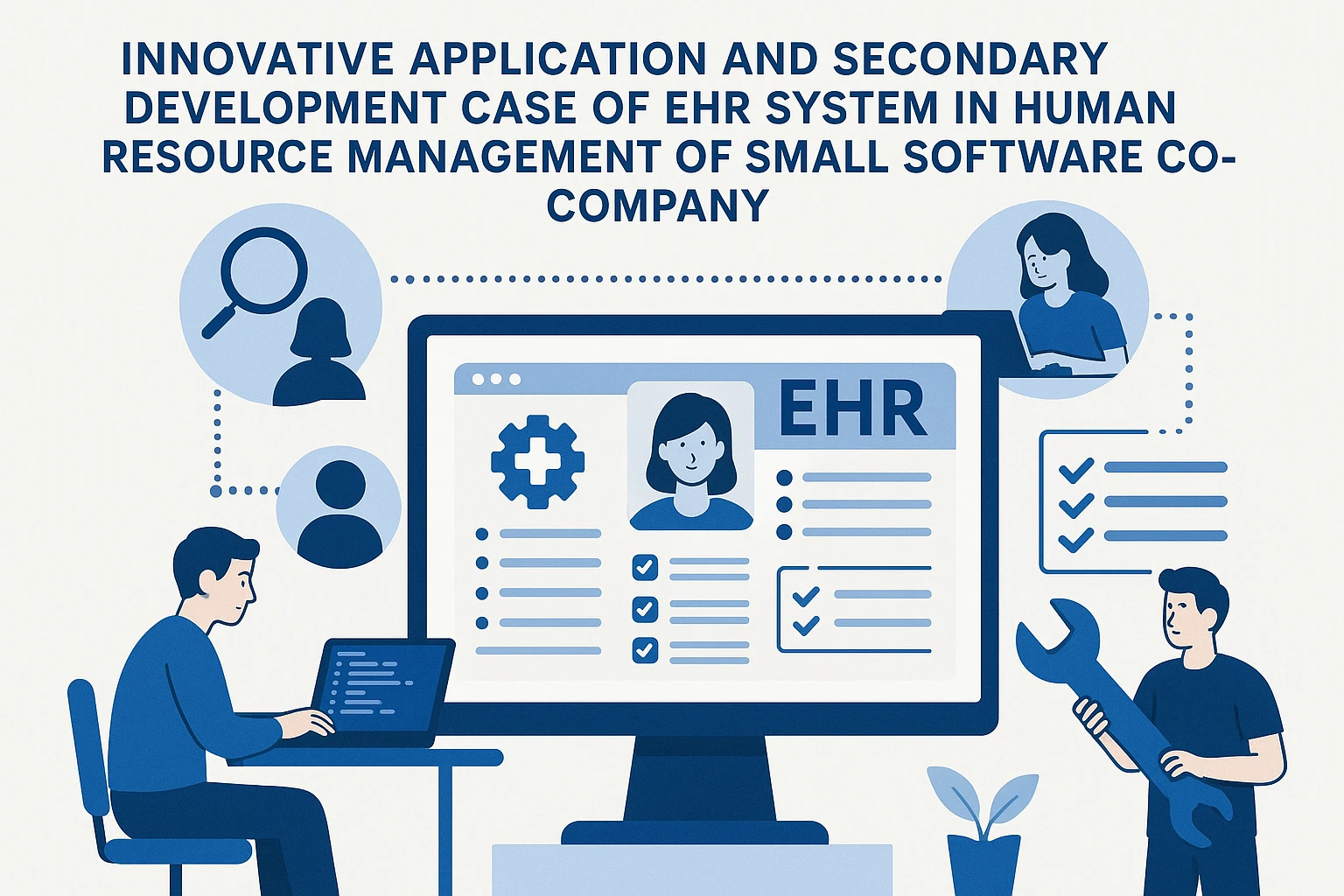 INNOVATIVE APPLICATION AND SECONDARY DEVELOPMENT CASE OF EHR SYSTEM IN HUMAN RESOURCE MANAGEMENT OF SMALL SOFTWARE CO-COMPANY

EHR